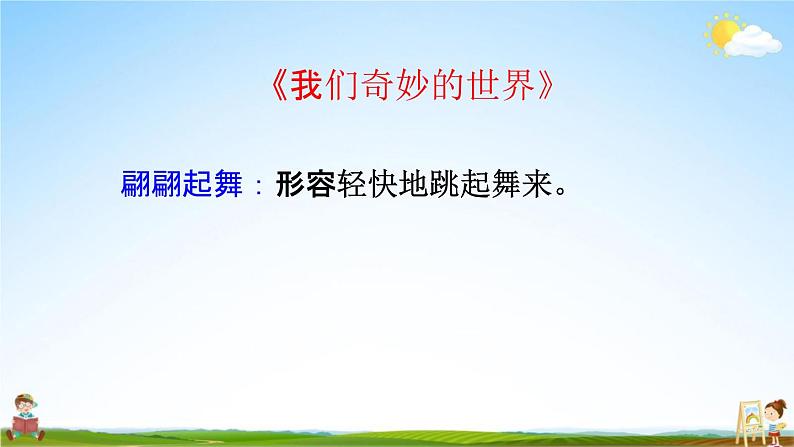 《我们奇妙的世界》

翩翩起舞：形容轻快地跳起舞来。